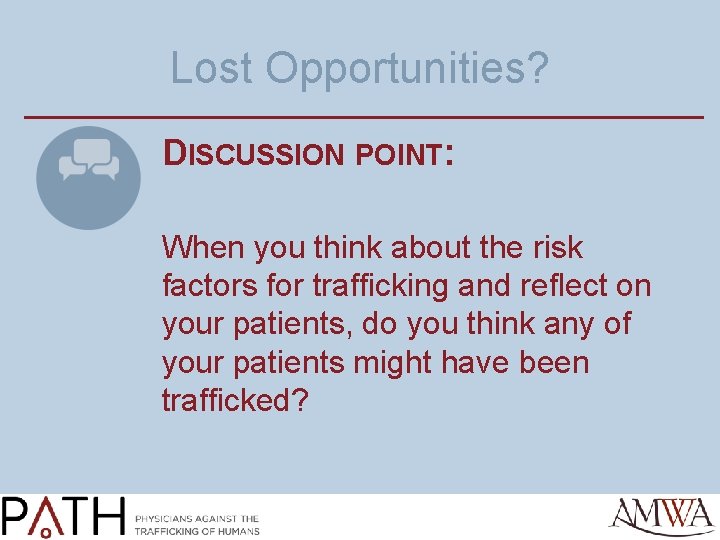 Lost Opportunities?

DISCUSSION POINT:

When you think about the risk factors for trafficking and reflect on your patients, do you think any of your patients might have been trafficked?

PATH PHYSICIANS AGAINST THE TRAFFICKING OF HUMANS

AMWA